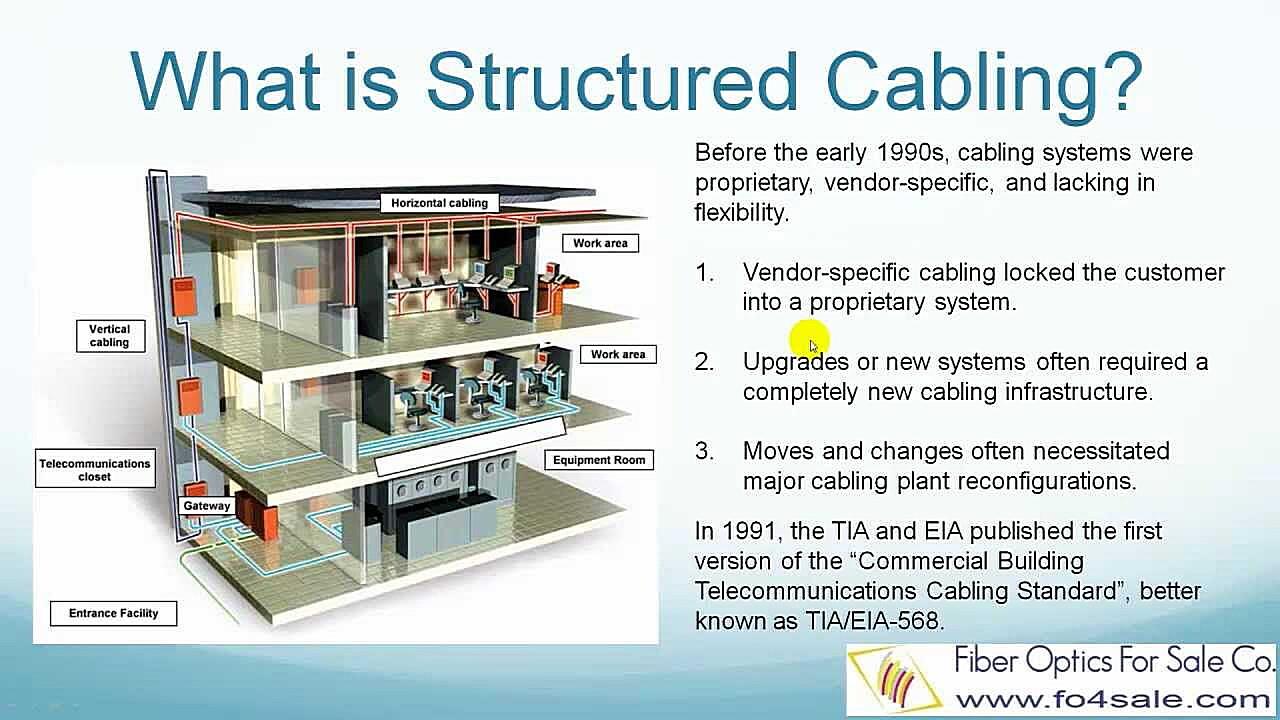 What is Structured Cabling?

Horizontal cabling

Work area

Vertical cabling

Work area

Telecommunications closet

Equipment Room

Gateway

Entrance Facility

Before the early 1990s, cabling systems were proprietary, vendor-specific, and lacking in flexibility.

1. Vendor-specific cabling locked the customer into a proprietary system.

2. Upgrades or new systems often required a completely new cabling infrastructure.

3. Moves and changes often necessitated major cabling plant reconfigurations.

In 1991, the TIA and EIA published the first version of the "Commercial Building Telecommunications Cabling Standard", better known as TIA/EIA-568.

Fiber Optics For Sale Co.
www.fo4sale.com